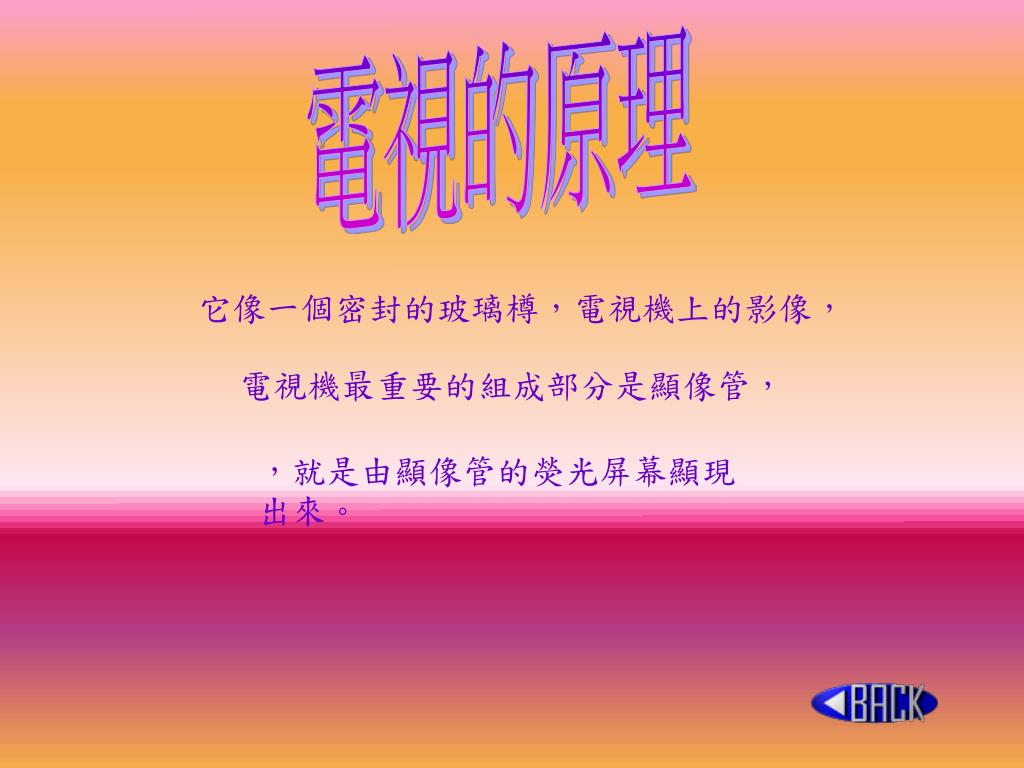 電視的原理

它像一個密封的玻璃樽，電視機上的影像，

電視機最重要的組成部分是顯像管，

，就是由顯像管的熒光屏幕顯現出來。

BACK